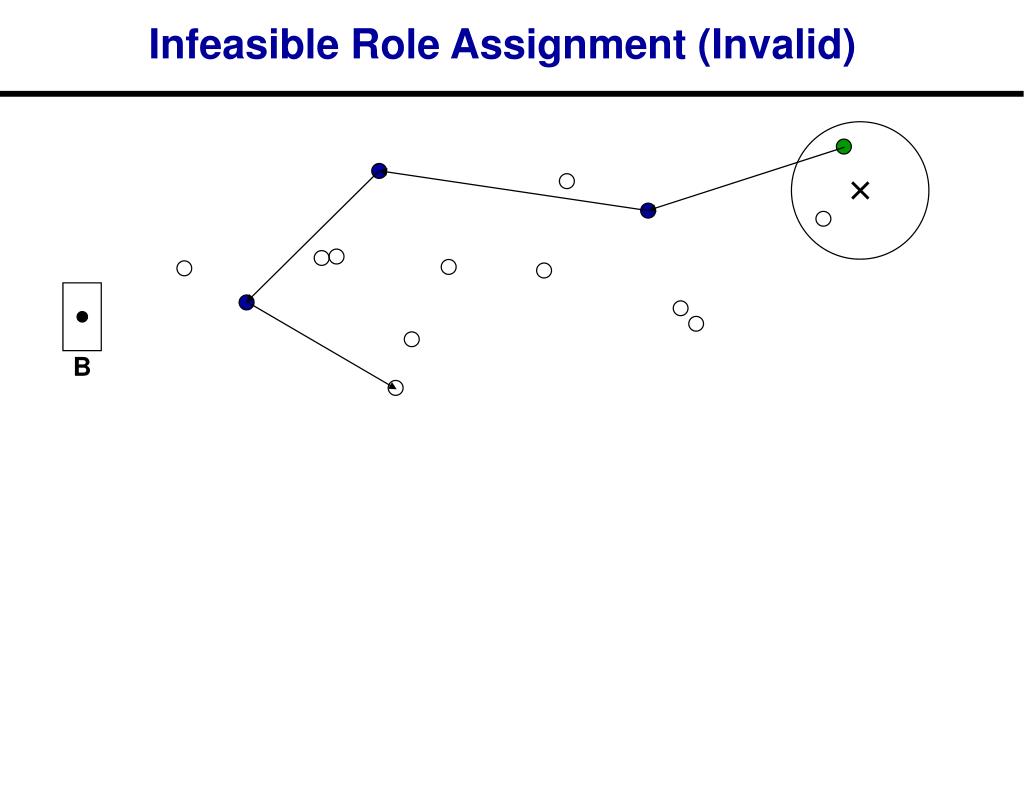 Infeasible Role Assignment (Invalid)

B